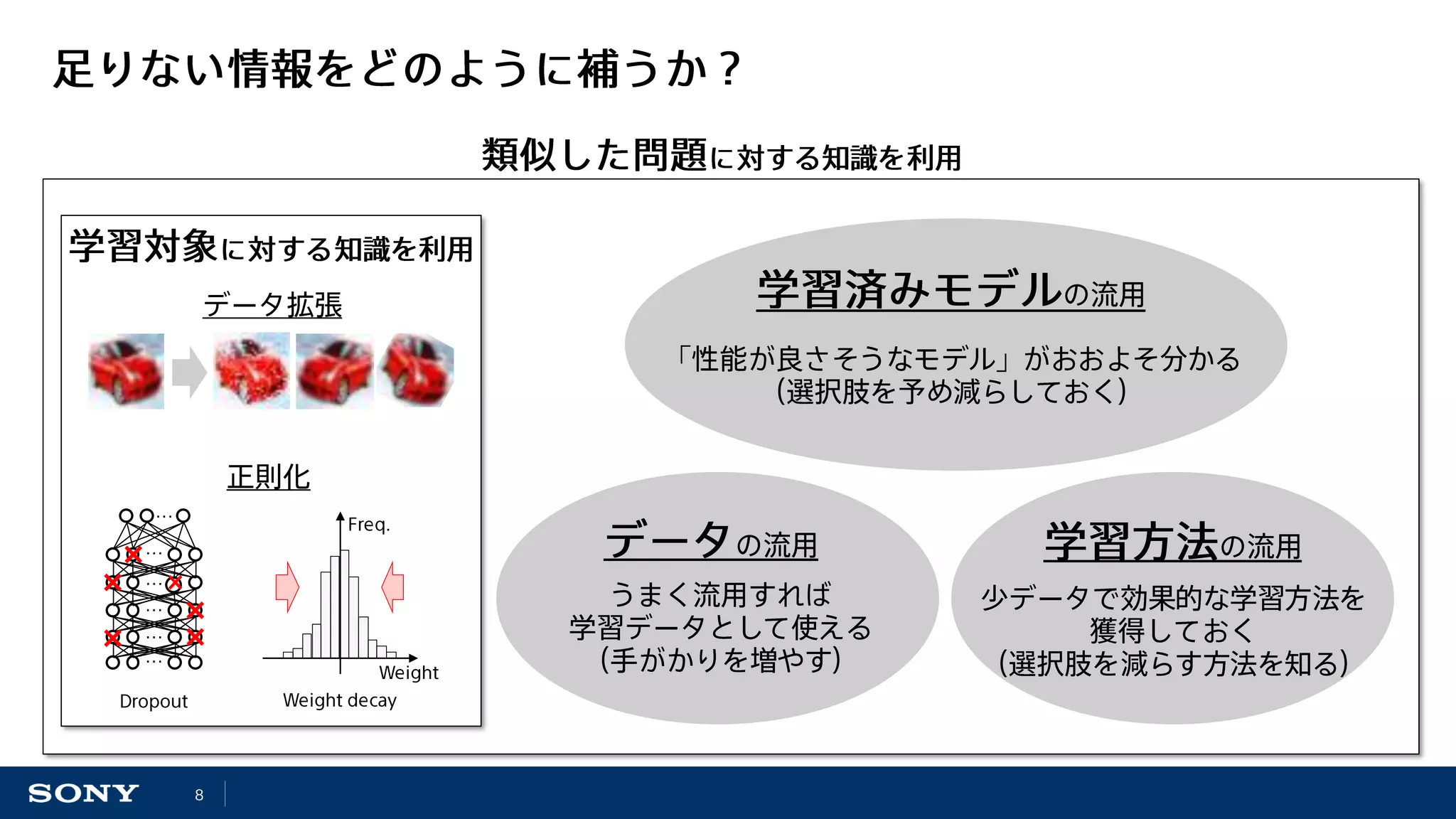 足りない情報をどのように補うか？

類似した問題に対する知識を利用

学習対象に対する知識を利用

データ拡張

正則化

Freq.

Weight

Dropout

Weight decay

学習済みモデルの流用

「性能が良さそうなモデル」がおおよそ分かる
(選択肢を予め減らしておく)

データの流用

うまく流用すれば
学習データとして使える
(手がかりを増やす)

学習方法の流用

少データで効果的な学習方法を
獲得しておく
(選択肢を減らす方法を知る)

SONY 8